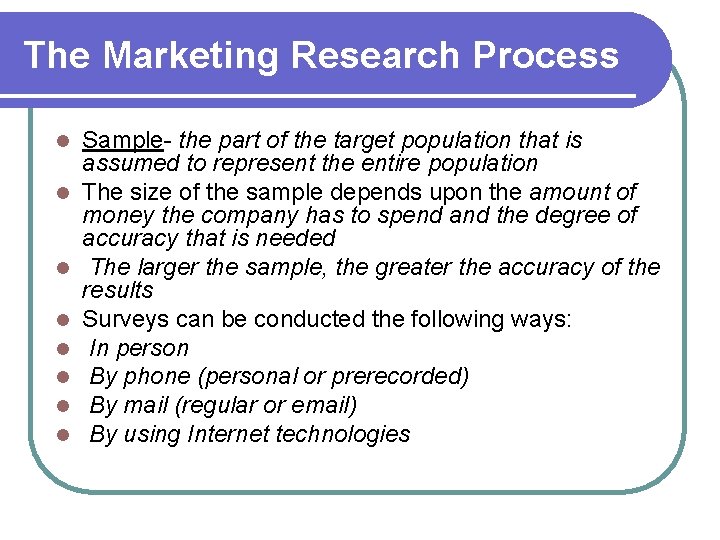 The Marketing Research Process

- Sample- the part of the target population that is assumed to represent the entire population
- The size of the sample depends upon the amount of money the company has to spend and the degree of accuracy that is needed
- The larger the sample, the greater the accuracy of the results
- Surveys can be conducted the following ways:
- In person
- By phone (personal or prerecorded)
- By mail (regular or email)
- By using Internet technologies